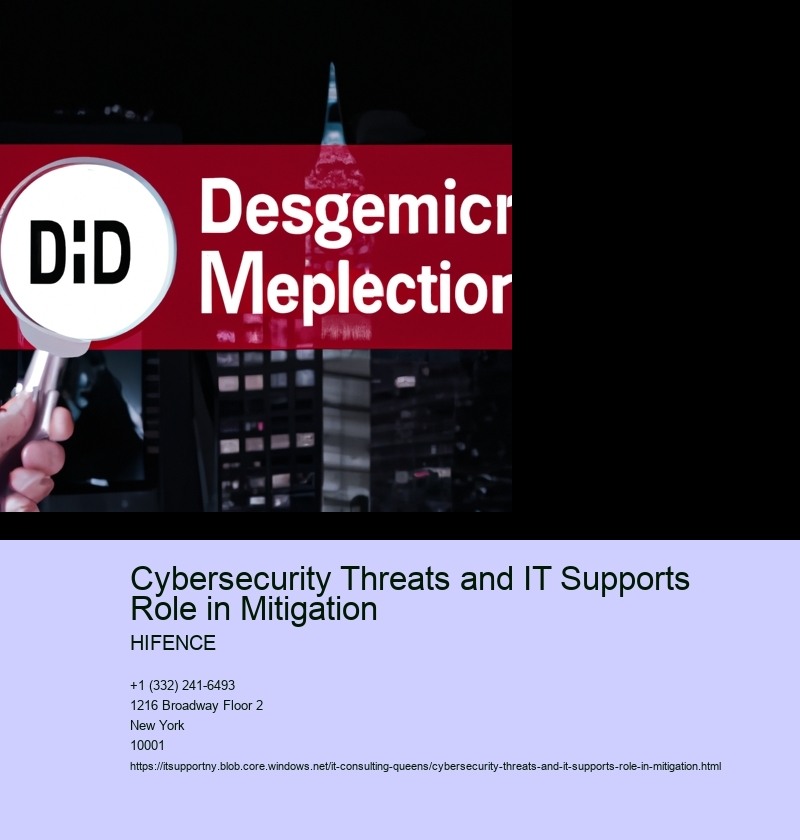 DiD

Desgemicr
Meplectior

Cybersecurity Threats and IT Supports Role in Mitigation

HIFENCE

+1 (332) 241-6493
1216 Broadway Floor 2
New York
10001
https://itsupportny.blob.core.windows.net/it-consulting-queens/cybersecurity-threats-and-it-supports-role-in-mitigation.html